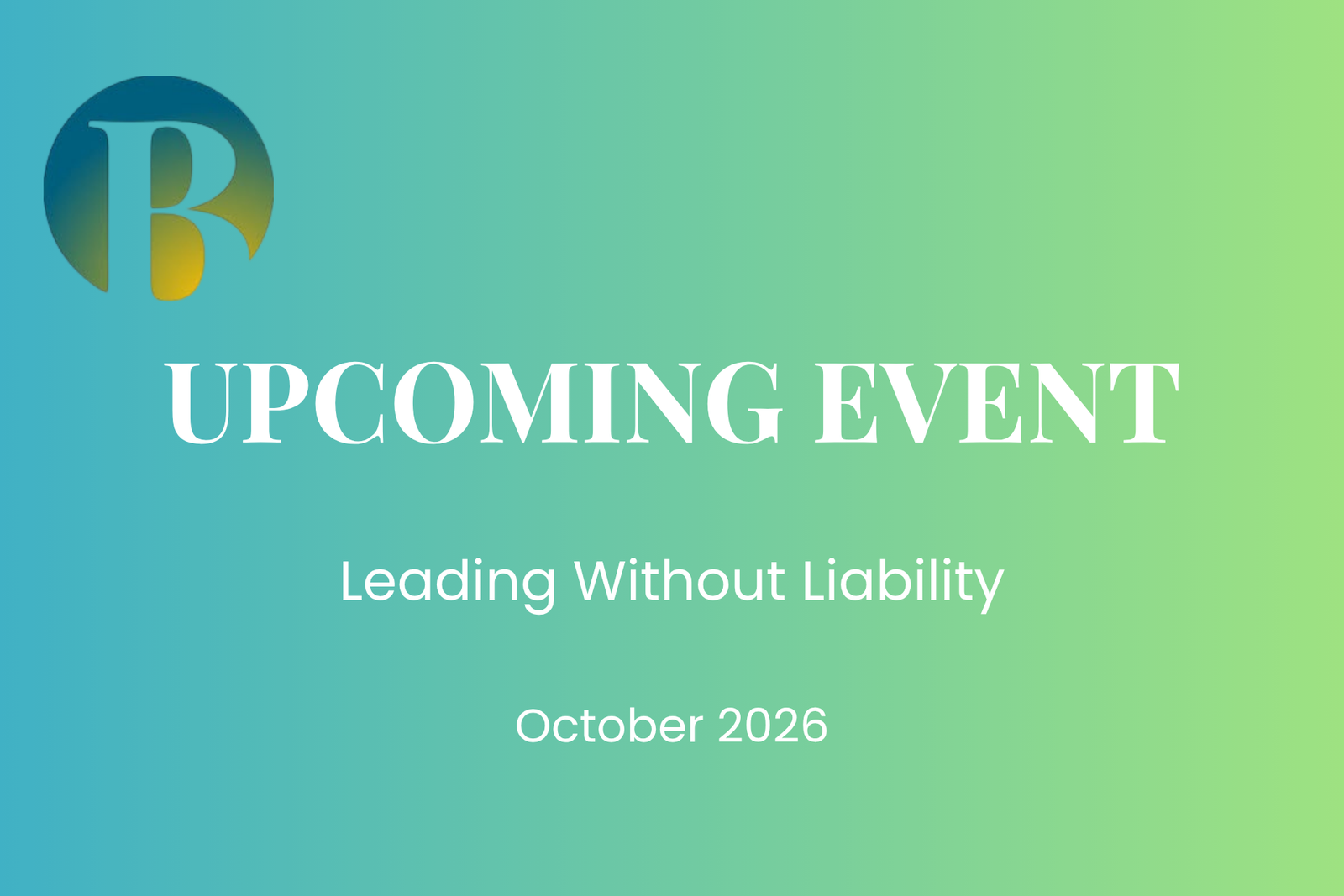 B

UPCOMING EVENT

Leading Without Liability

October 2026